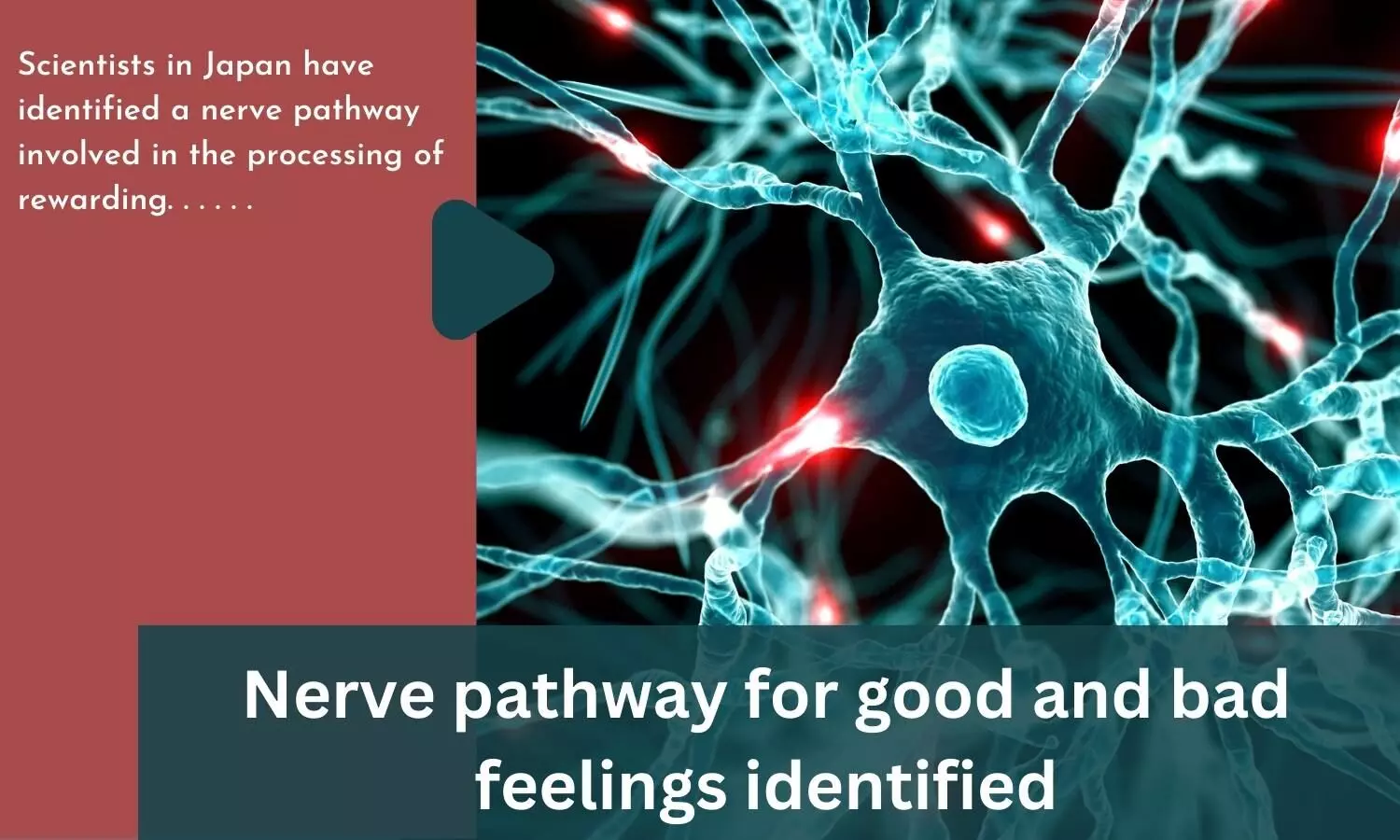 Scientists in Japan have identified a nerve pathway involved in the processing of rewarding. . . . . .

Nerve pathway for good and bad feelings identified